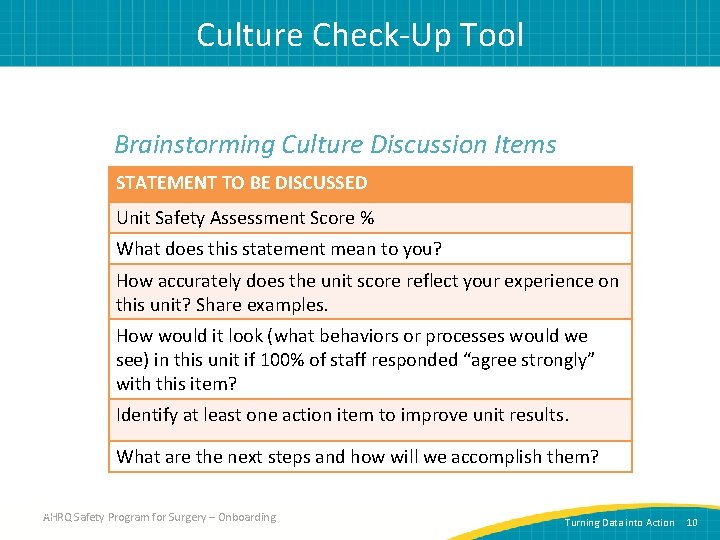 Culture Check-Up Tool

Brainstorming Culture Discussion Items

| STATEMENT TO BE DISCUSSED |
|---|
| Unit Safety Assessment Score % |
| What does this statement mean to you? |
| How accurately does the unit score reflect your experience on this unit? Share examples. |
| How would it look (what behaviors or processes would we see) in this unit if 100% of staff responded “agree strongly” with this item? |
| Identify at least one action item to improve unit results. |
| What are the next steps and how will we accomplish them? |

AHRQ Safety Program for Surgery – Onboarding

Turning Data into Action 10